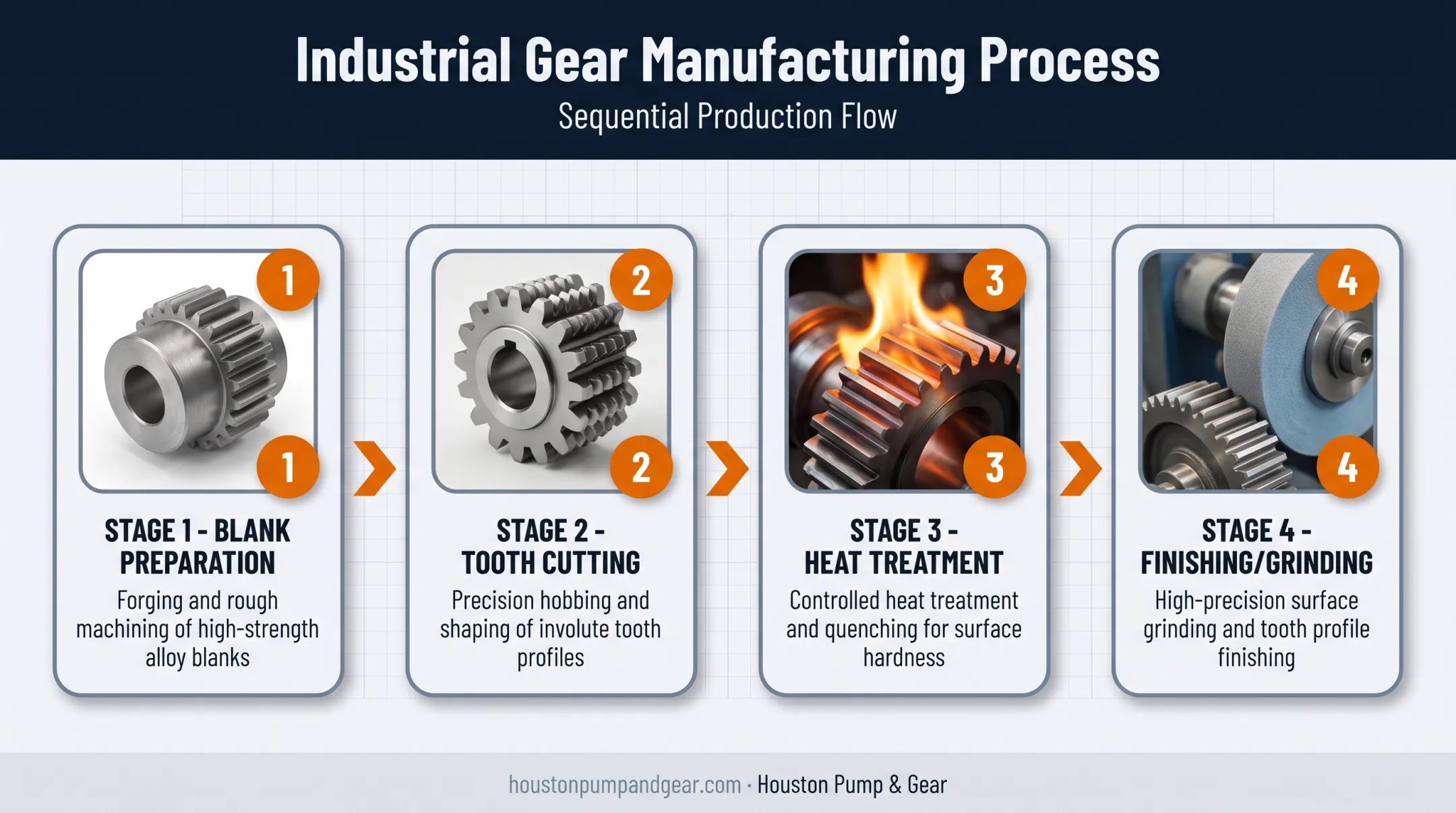 Industrial Gear Manufacturing Process

Sequential Production Flow

1

1

STAGE 1 - BLANK PREPARATION

Forging and rough machining of high-strength alloy blanks

2

2

STAGE 2 - TOOTH CUTTING

Precision hobbing and shaping of involute tooth profiles

3

3

STAGE 3 - HEAT TREATMENT

Controlled heat treatment and quenching for surface hardness

4

4

STAGE 4 - FINISHING/GRINDING

High-precision surface grinding and tooth profile finishing

houstonpumpandgear.com · Houston Pump & Gear